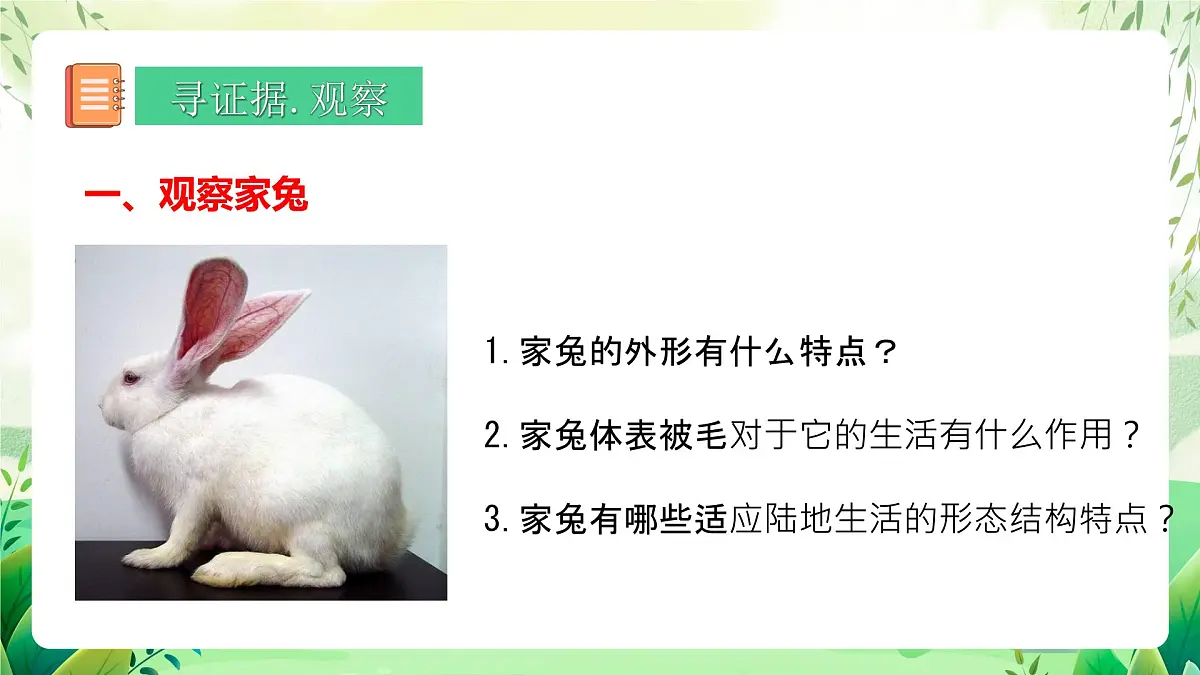 寻证据.观察

一、观察家兔

1.家兔的外形有什么特点？

2.家兔体表被毛对于它的生活有什么作用？

3.家兔有哪些适应陆地生活的形态结构特点？